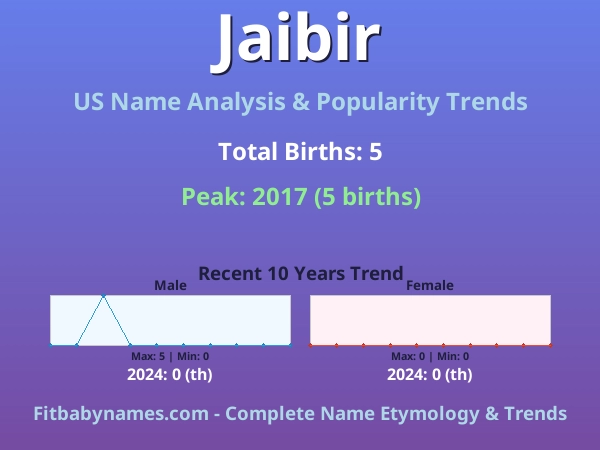 Jaibir

US Name Analysis & Popularity Trends

Total Births: 5

Peak: 2017 (5 births)

Recent 10 Years Trend

Male

Max: 5 | Min: 0

2024: 0 (th)

Female

Max: 0 | Min: 0

2024: 0 (th)

Fitbabynames.com - Complete Name Etymology & Trends